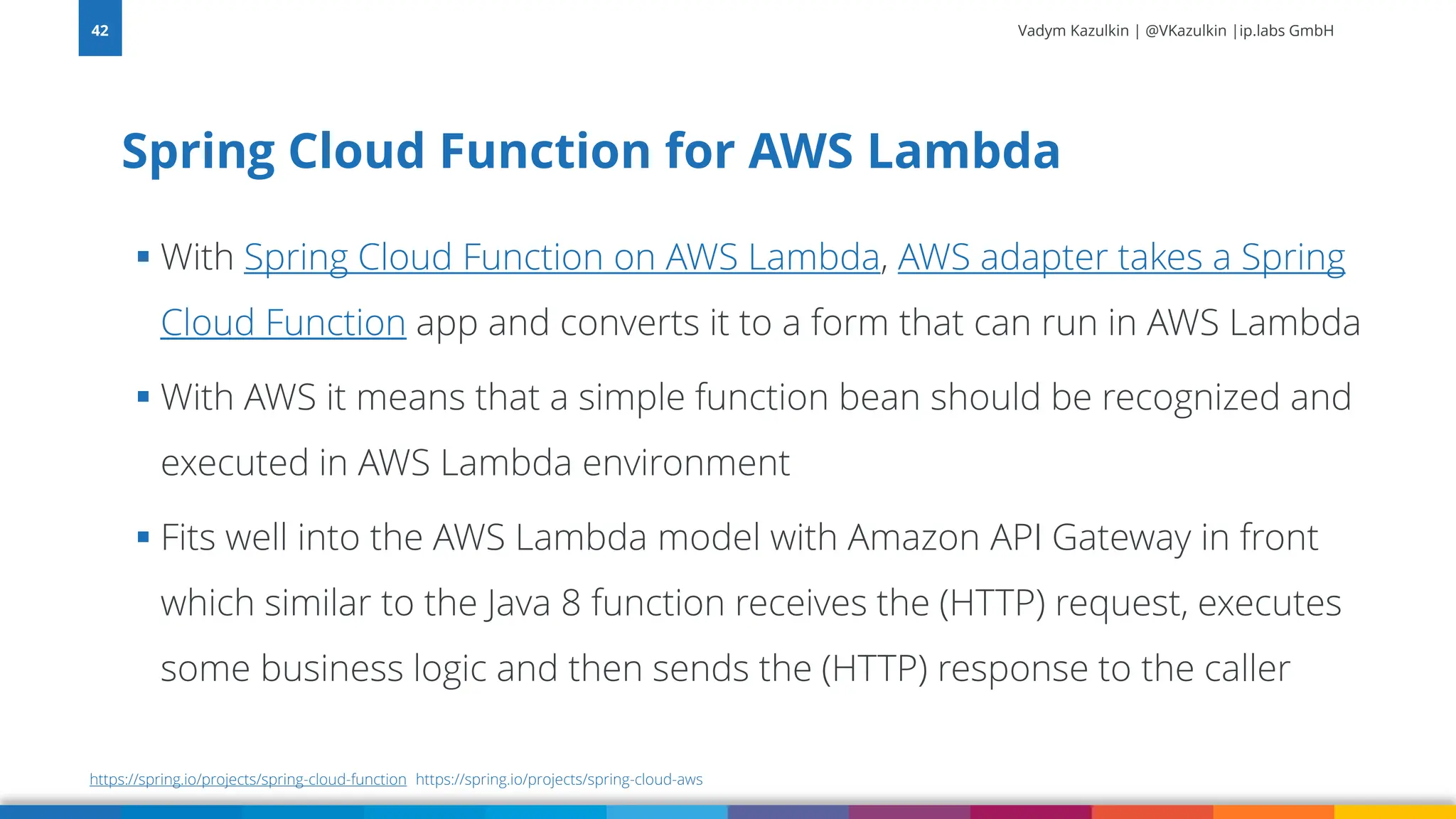 42

Vadym Kazulkin | @VKazulkin |ip.labs GmbH

Spring Cloud Function for AWS Lambda

▪ With Spring Cloud Function on AWS Lambda, AWS adapter takes a Spring Cloud Function app and converts it to a form that can run in AWS Lambda

▪ With AWS it means that a simple function bean should be recognized and executed in AWS Lambda environment

▪ Fits well into the AWS Lambda model with Amazon API Gateway in front which similar to the Java 8 function receives the (HTTP) request, executes some business logic and then sends the (HTTP) response to the caller

https://spring.io/projects/spring-cloud-function https://spring.io/projects/spring-cloud-aws